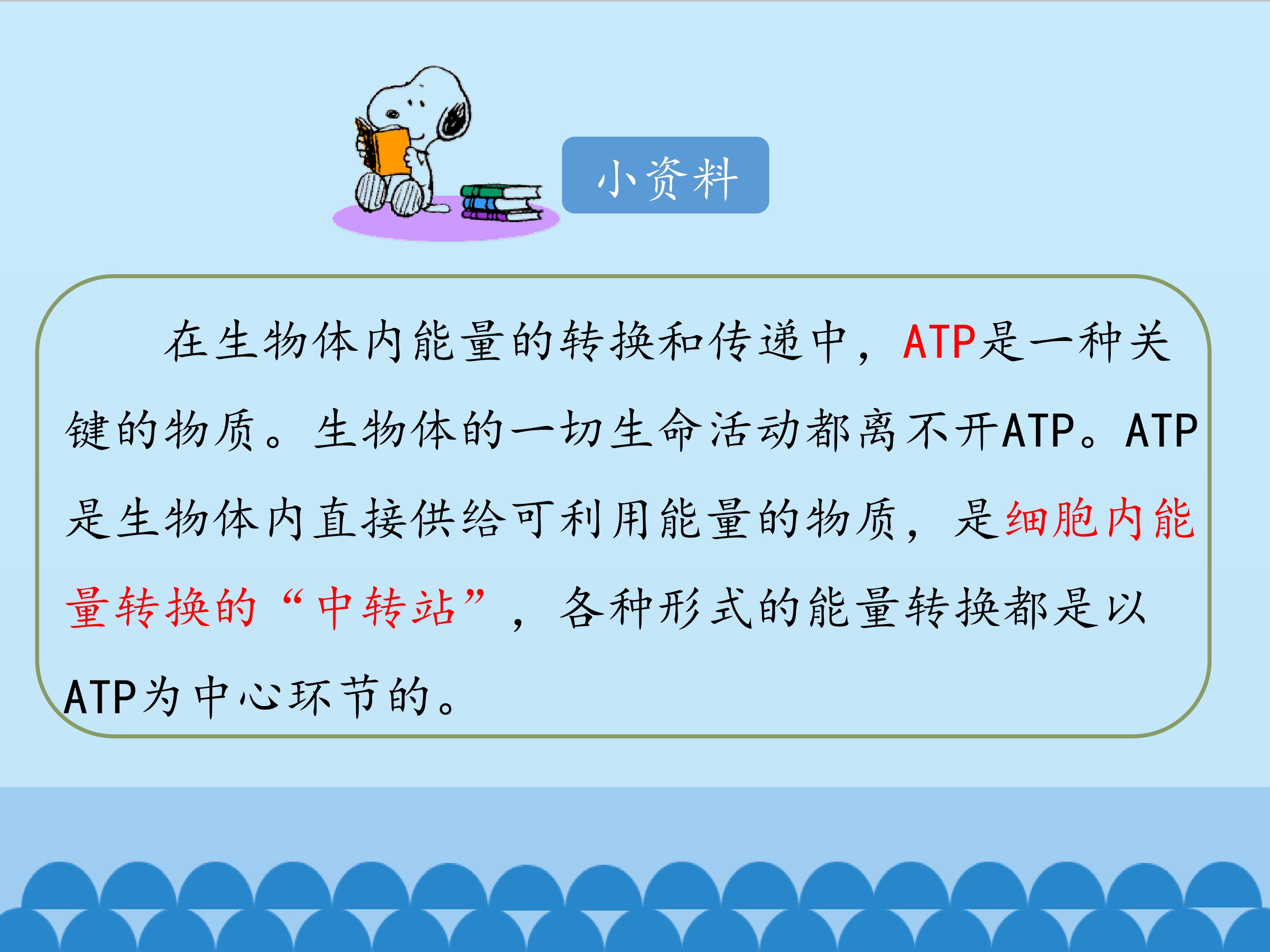 小资料

在生物体内能量的转换和传递中，ATP是一种关键的物质。生物体的一切生命活动都离不开ATP。ATP是生物体内直接供给可利用能量的物质，是细胞内能量转换的“中转站”，各种形式的能量转换都是以ATP为中心环节的。